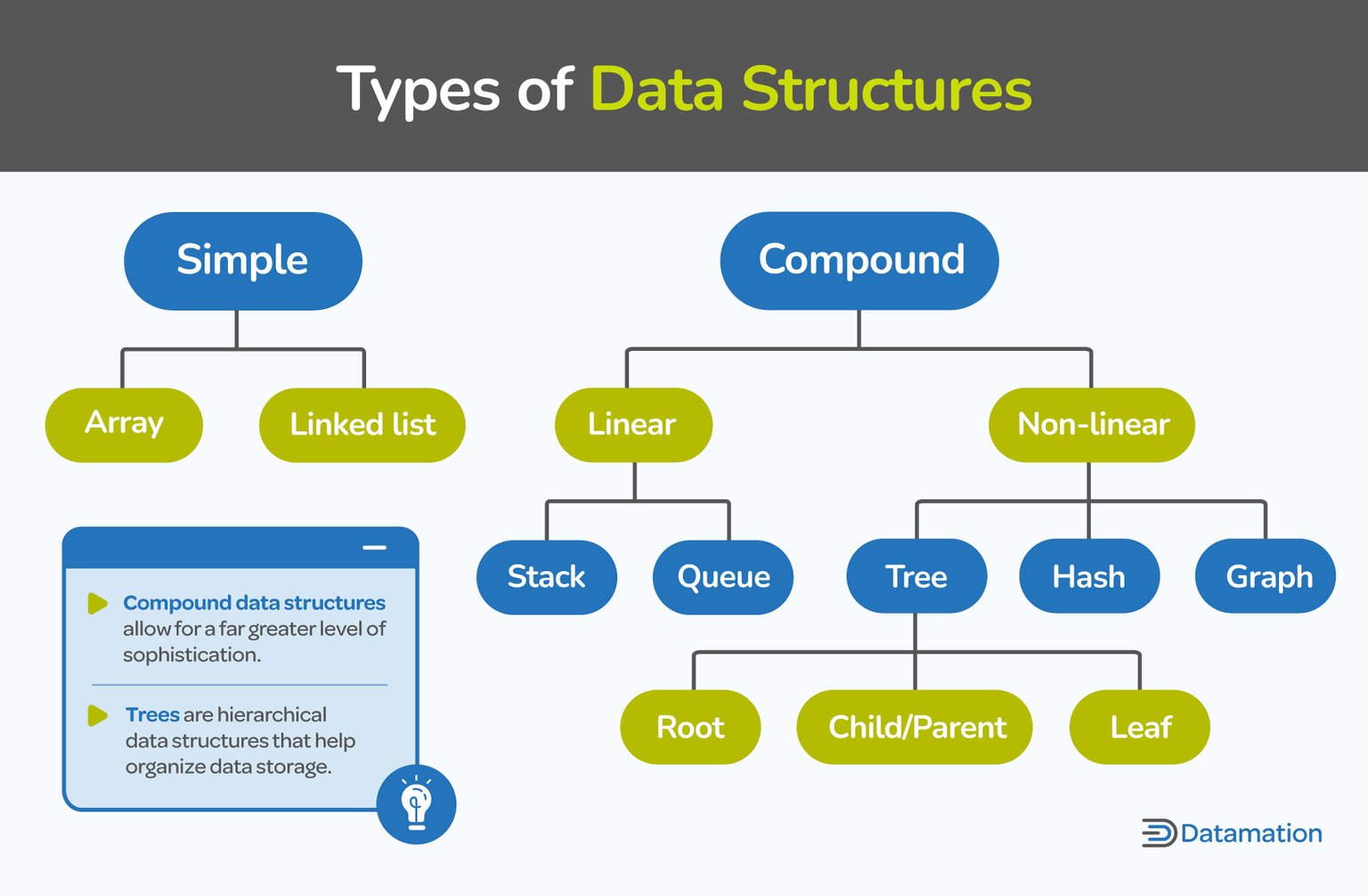 Types of Data Structures

Simple

Array

Linked list

Compound

Linear

Non-linear

Stack

Queue

Tree

Hash

Graph

Root

Child/Parent

Leaf

Compound data structures allow for a far greater level of sophistication.

Trees are hierarchical data structures that help organize data storage.

Datamation